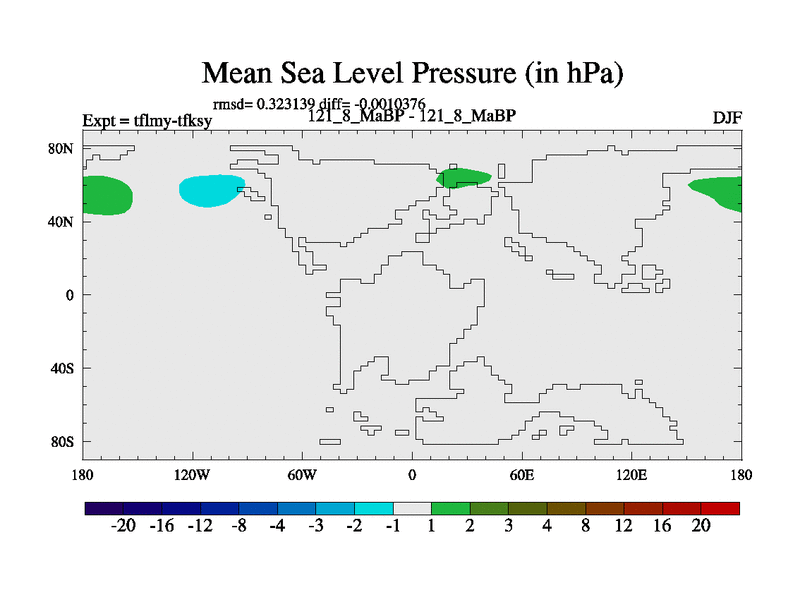 Mean Sea Level Pressure (in hPa)

rmsd= 0.323139 diff= -0.0010376

Expt = tflmy-tfksy

121_8_MaBP - 121_8_MaBP

DJF

80N
40N
0
40S
80S

180
120W
60W
0
60E
120E
180

-20 -16 -12 -8 -4 -3 -2 -1 1 2 3 4 8 12 16 20